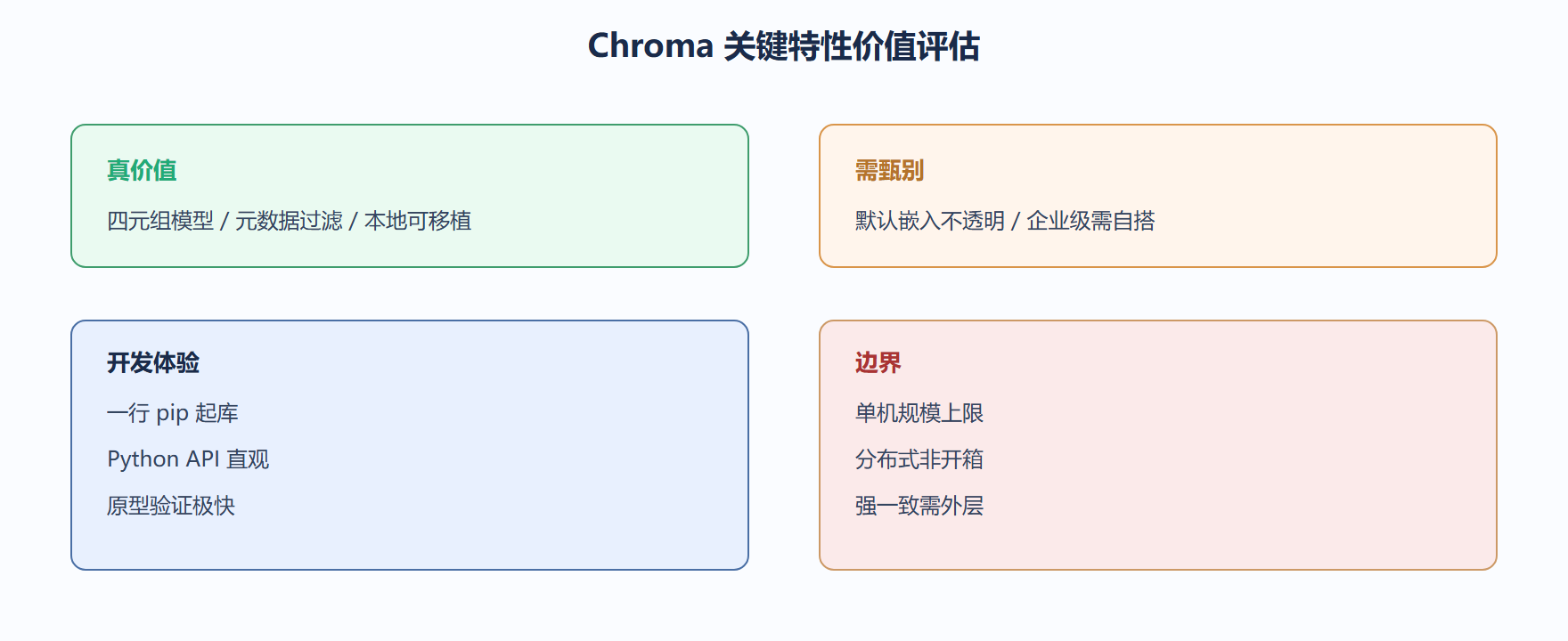 Chroma 关键特性价值评估

真价值

四元组模型 / 元数据过滤 / 本地可移植

需甄别

默认嵌入不透明 / 企业级需自搭

开发体验

一行 pip 起库

Python API 直观

原型验证极快

边界

单机规模上限

分布式非开箱

强一致需外层